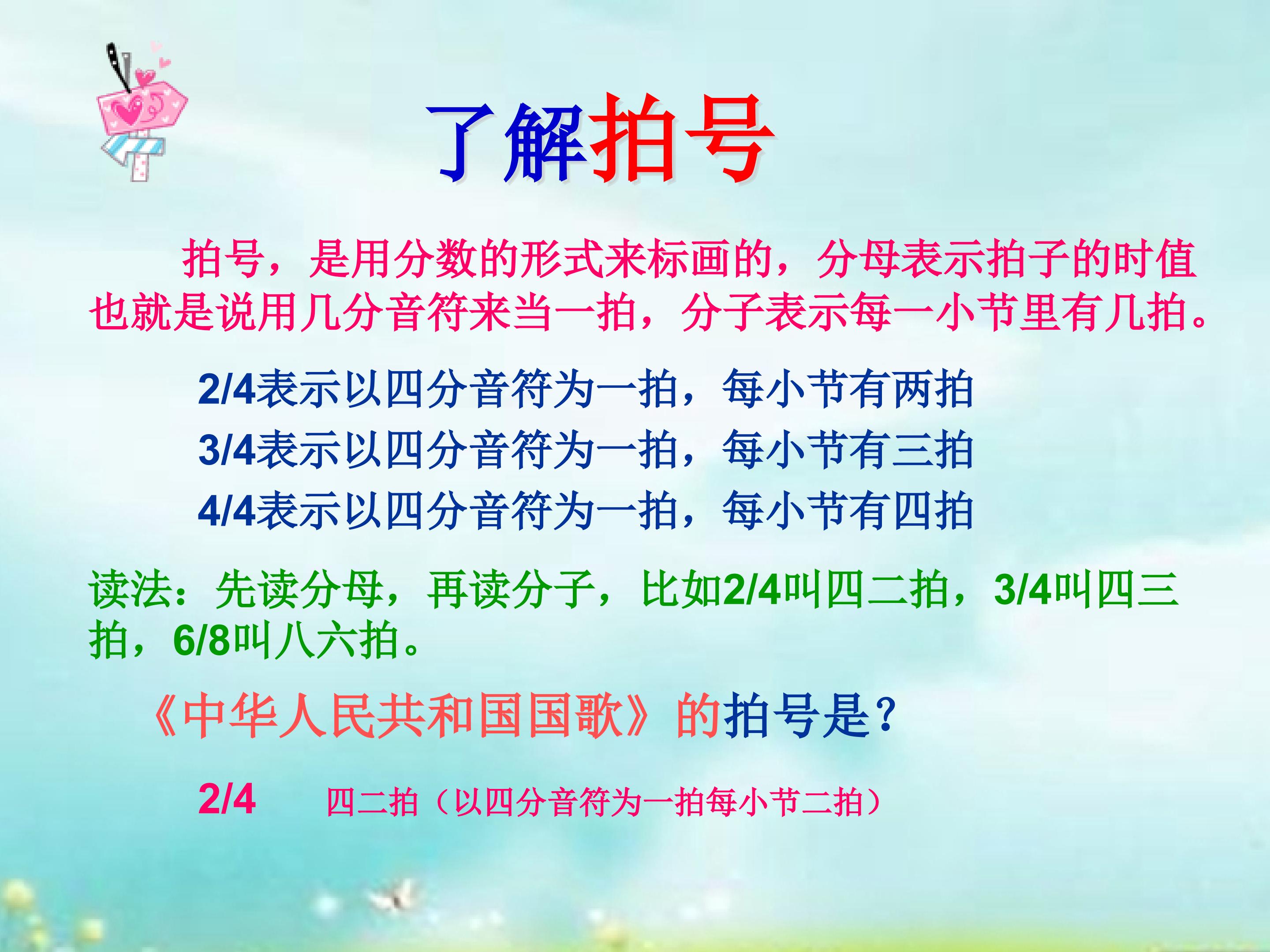 了解拍号

拍号，是用分数的形式来标画的，分母表示拍子的时值也就是说用几分音符来当一拍，分子表示每一小节里有几拍。

2/4表示以四分音符为一拍，每小节有两拍
3/4表示以四分音符为一拍，每小节有三拍
4/4表示以四分音符为一拍，每小节有四拍

读法：先读分母，再读分子，比如2/4叫四二拍，3/4叫四三拍，6/8叫八六拍。

《中华人民共和国国歌》的拍号是？

2/4　　四二拍（以四分音符为一拍每小节二拍）